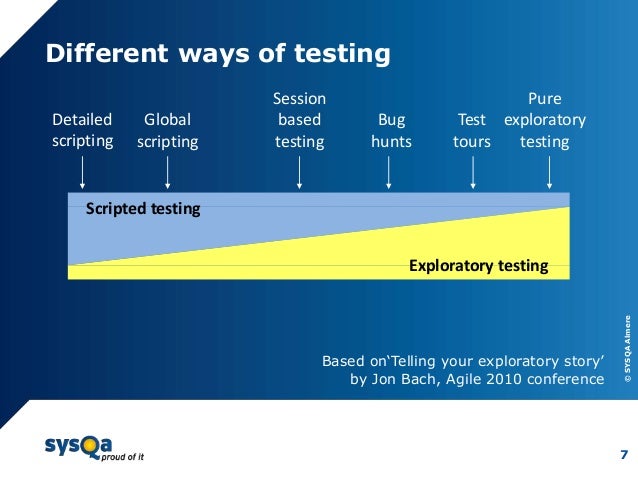 Different ways of testing

Detailed scripting

Global scripting

Session based testing

Bug hunts

Test tours

Pure exploratory testing

Scripted testing

Exploratory testing

Based on‘Telling your exploratory story’ by Jon Bach, Agile 2010 conference

© SYSQA Almere

sysQa proud of it

7